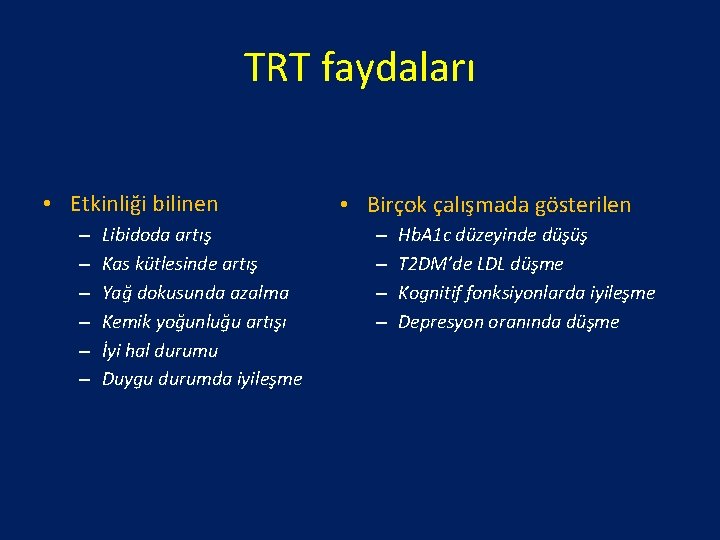 TRT faydaları

• Etkinliği bilinen
– Libidoda artış
– Kas kütlesinde artış
– Yağ dokusunda azalma
– Kemik yoğunluğu artışı
– İyi hal durumu
– Duygu durumda iyileşme

• Birçok çalışmada gösterilen
– HbA1c düzeyinde düşüş
– T2DM'de LDL düşme
– Kognitif fonksiyonlarda iyileşme
– Depresyon oranında düşme